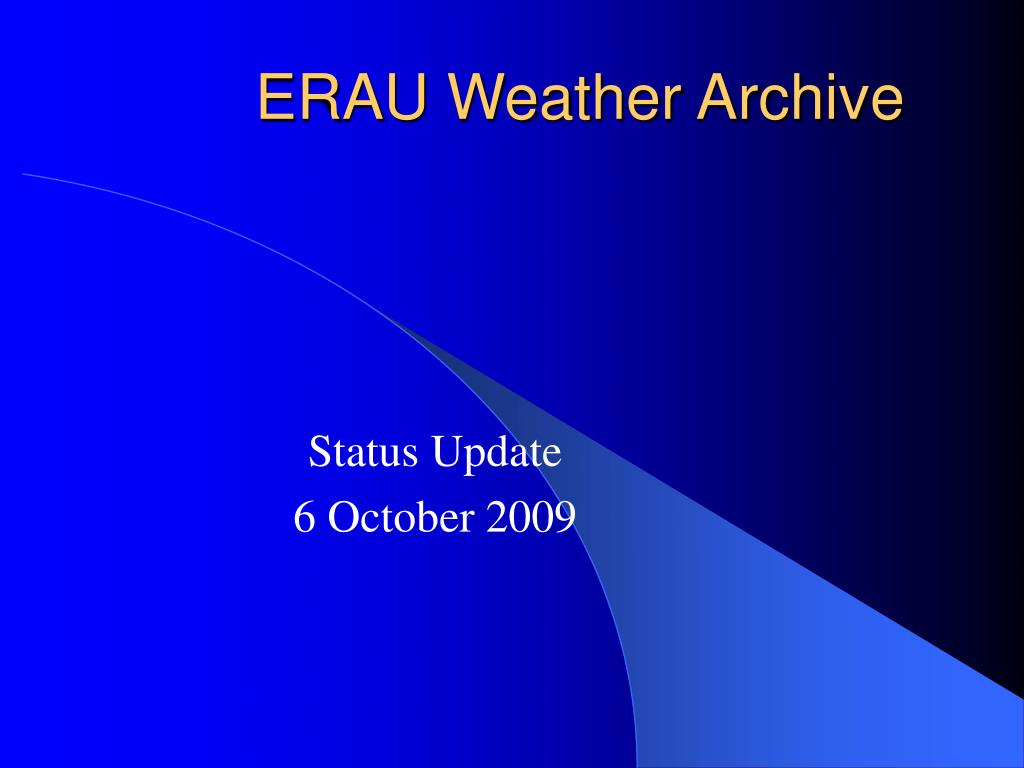 ERAU Weather Archive

Status Update
6 October 2009